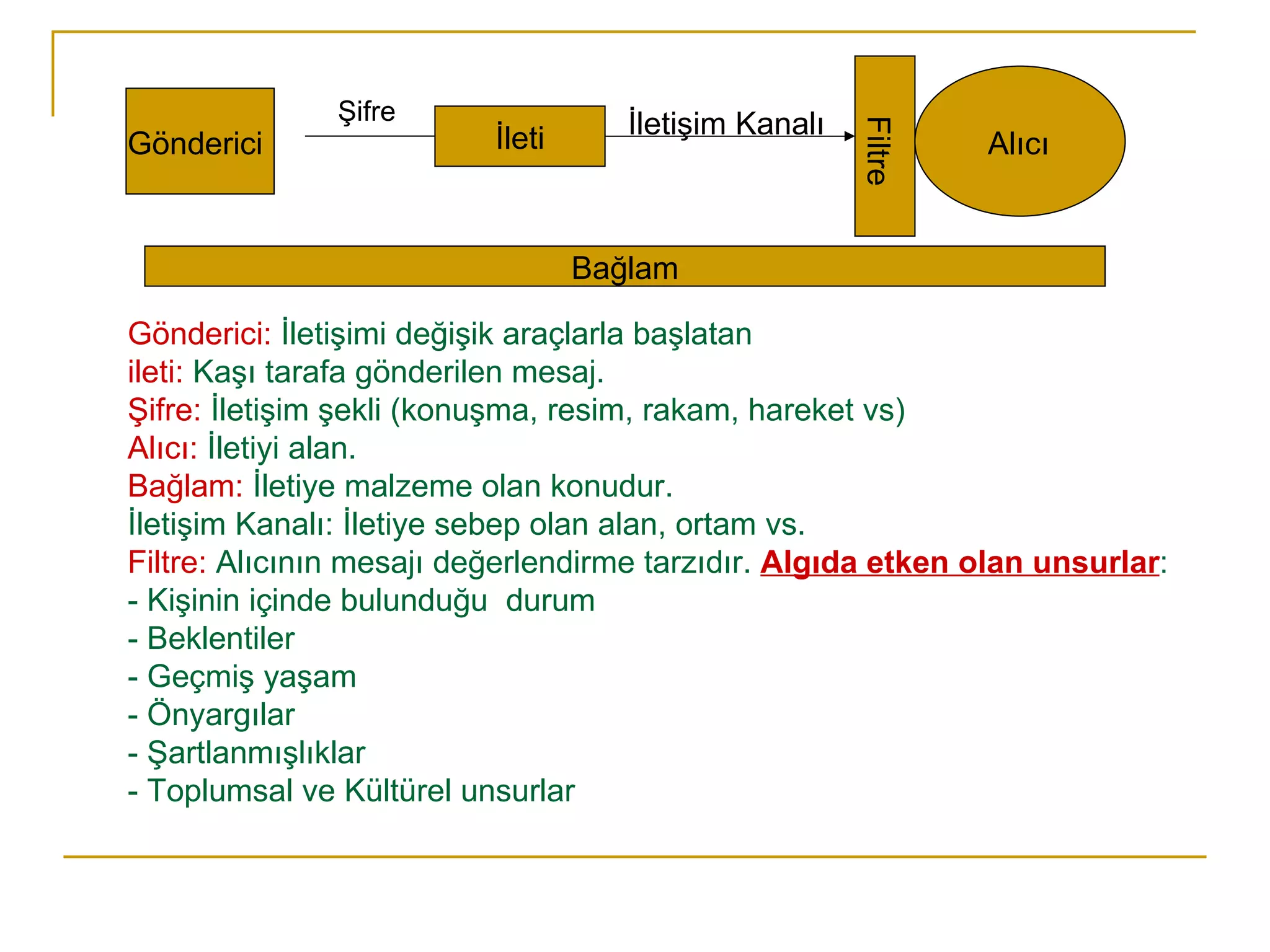 Gönderici

Şifre

İleti

İletişim Kanalı

Filtre

Alıcı

Bağlam

Gönderici: İletişimi değişik araçlarla başlatan
ileti: Kaşı tarafa gönderilen mesaj.
Şifre: İletişim şekli (konuşma, resim, rakam, hareket vs)
Alıcı: İletiyi alan.
Bağlam: İletiye malzeme olan konudur.
İletişim Kanalı: İletiye sebep olan alan, ortam vs.
Filtre: Alıcının mesajı değerlendirme tarzıdır. Algıda etken olan unsurlar:
- Kişinin içinde bulunduğu durum
- Beklentiler
- Geçmiş yaşam
- Önyargılar
- Şartlanmışlıklar
- Toplumsal ve Kültürel unsurlar